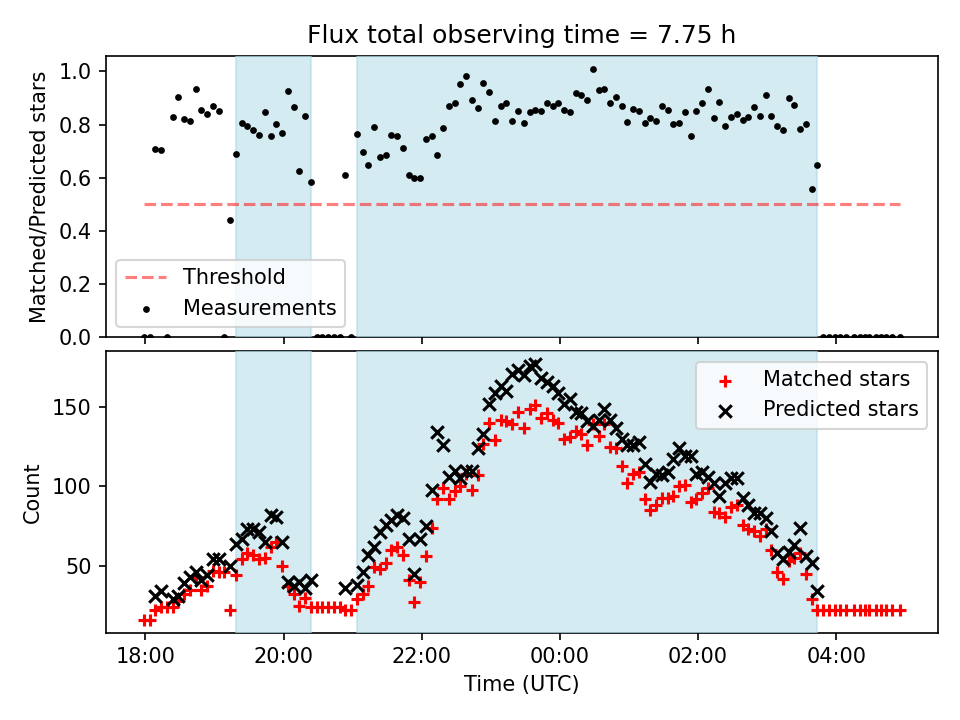 Flux total observing time = 7.75 h

Matched/Predicted stars

1.0
0.8
0.6
0.4
0.2
0.0

Threshold
Measurements

Count

150
100
50

Matched stars
Predicted stars

18:00
20:00
22:00
00:00
02:00
04:00

Time (UTC)